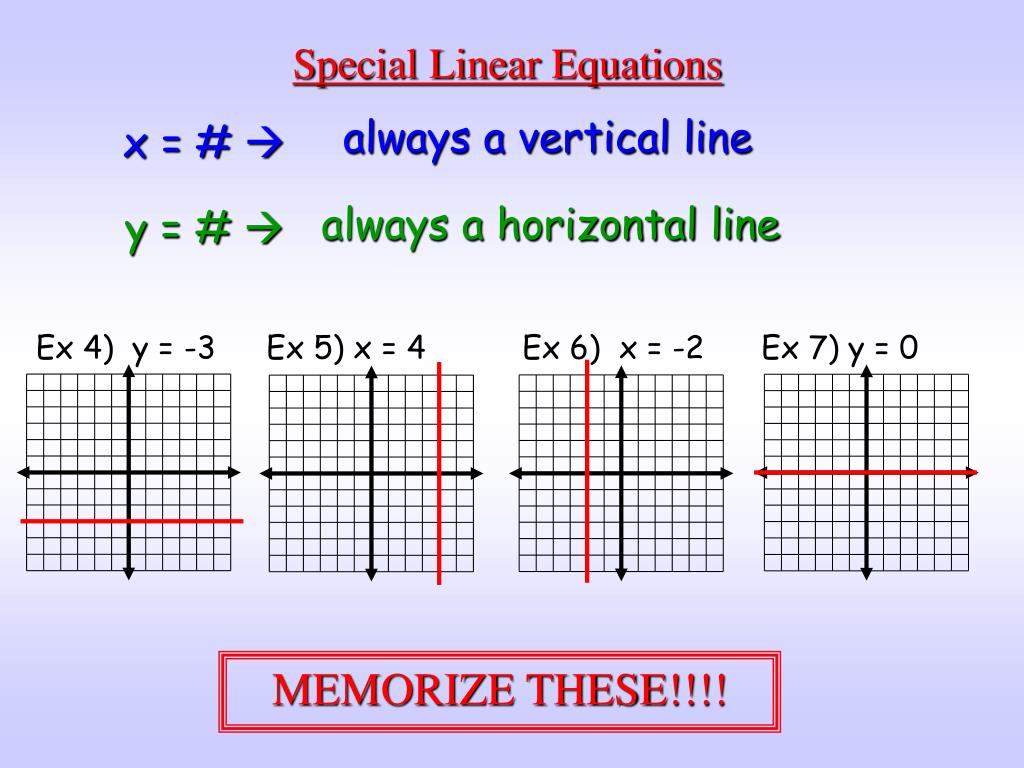 Special Linear Equations

x = # → always a vertical line

y = # → always a horizontal line

Ex 4) y = -3

Ex 5) x = 4

Ex 6) x = -2

Ex 7) y = 0

MEMORIZE THESE!!!!